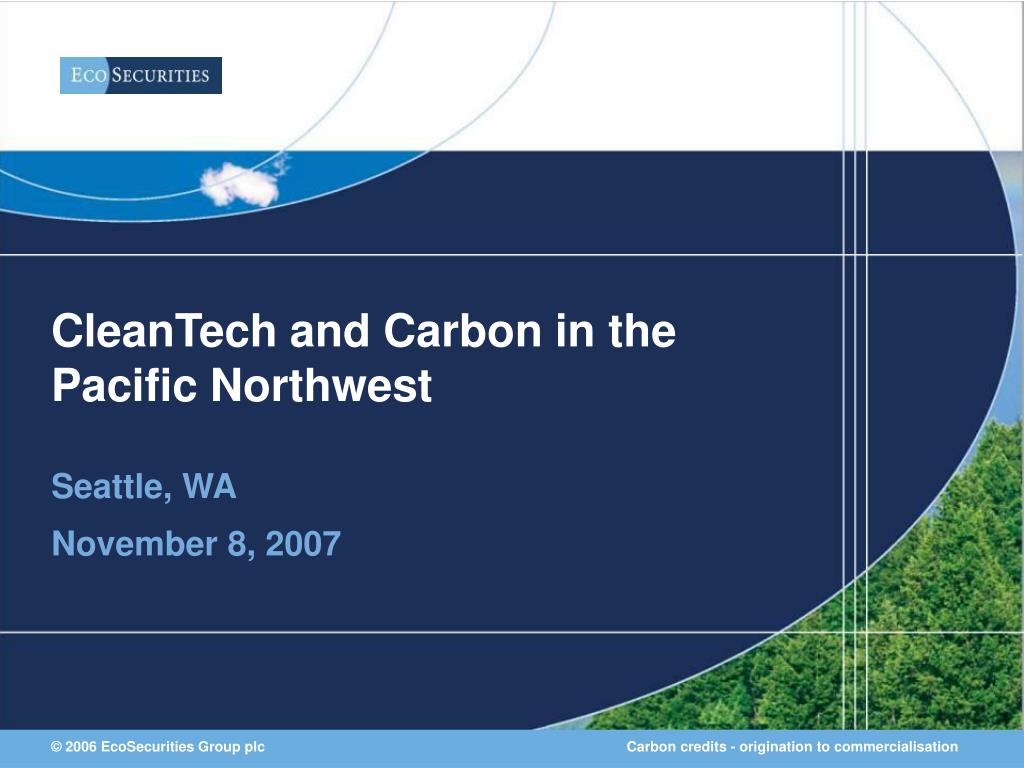 ECO SECURITIES

CleanTech and Carbon in the Pacific Northwest

Seattle, WA

November 8, 2007

© 2006 EcoSecurities Group plc

Carbon credits - origination to commercialisation